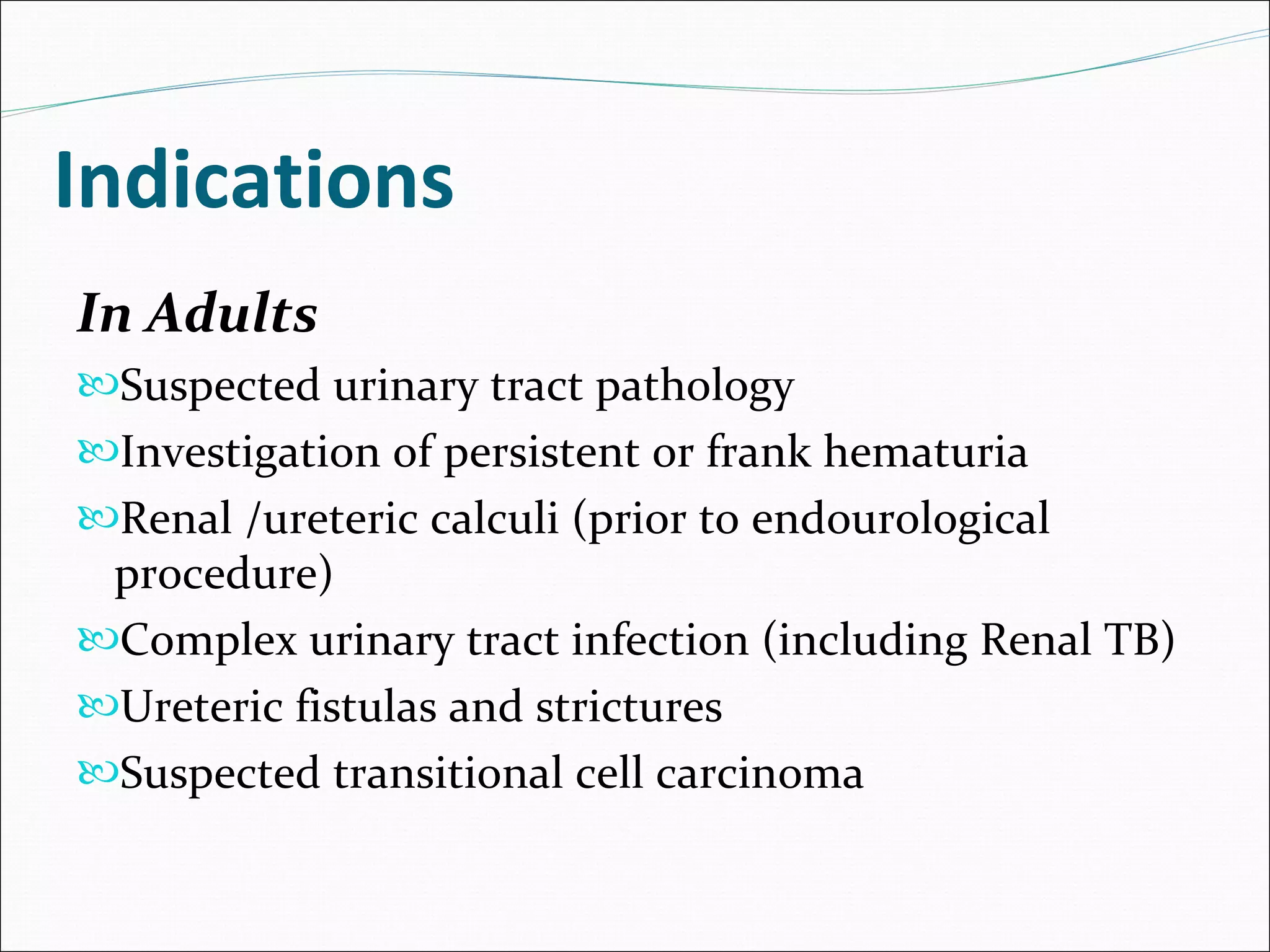 Indications

In Adults

Suspected urinary tract pathology

Investigation of persistent or frank hematuria

Renal /ureteric calculi (prior to endourological procedure)

Complex urinary tract infection (including Renal TB)

Ureteric fistulas and strictures

Suspected transitional cell carcinoma